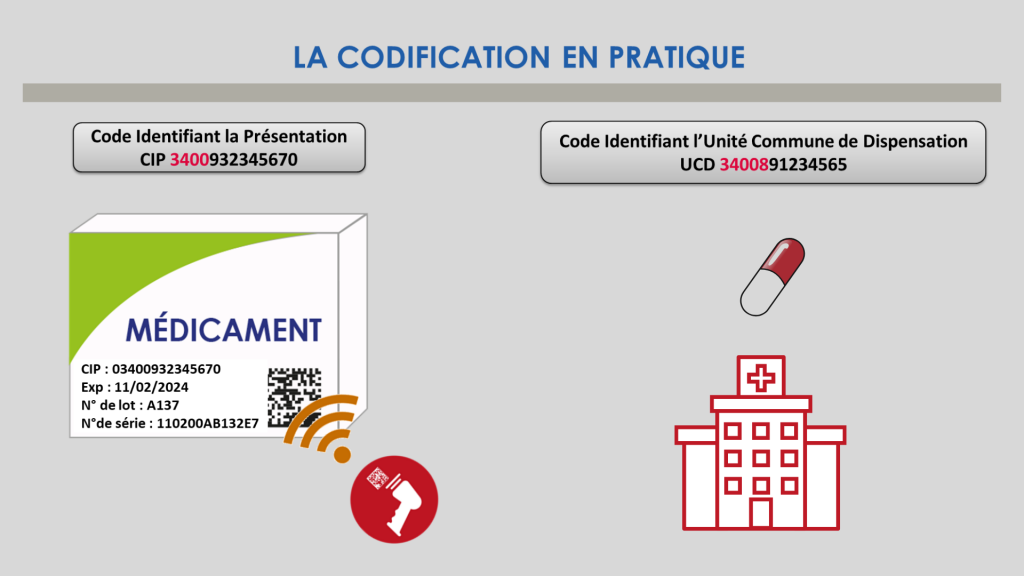 LA CODIFICATION EN PRATIQUE

Code Identifiant la Présentation
CIP 3400932345670

Code Identifiant l'Unité Commune de Dispensation
UCD 3400891234565

MÉDICAMENT

CIP : 03400932345670
Exp : 11/02/2024
N° de lot : A137
N°de série : 110200AB132E7